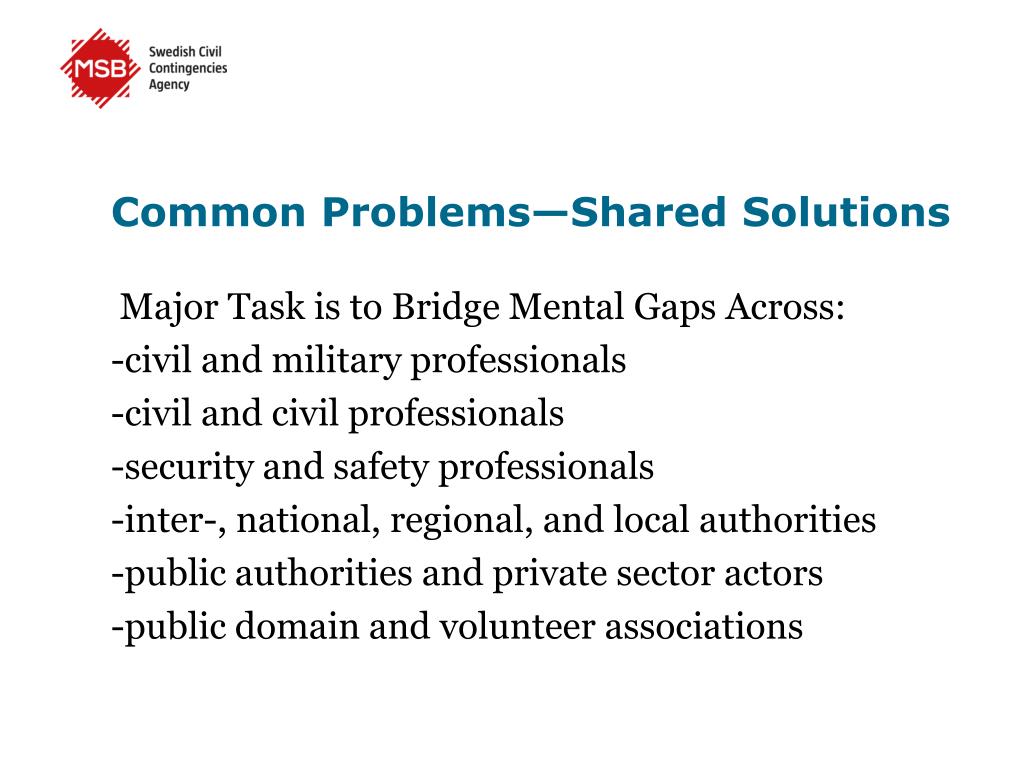 MSB Swedish Civil Contingencies Agency

Common Problems—Shared Solutions

Major Task is to Bridge Mental Gaps Across:
-civil and military professionals
-civil and civil professionals
-security and safety professionals
-inter-, national, regional, and local authorities
-public authorities and private sector actors
-public domain and volunteer associations